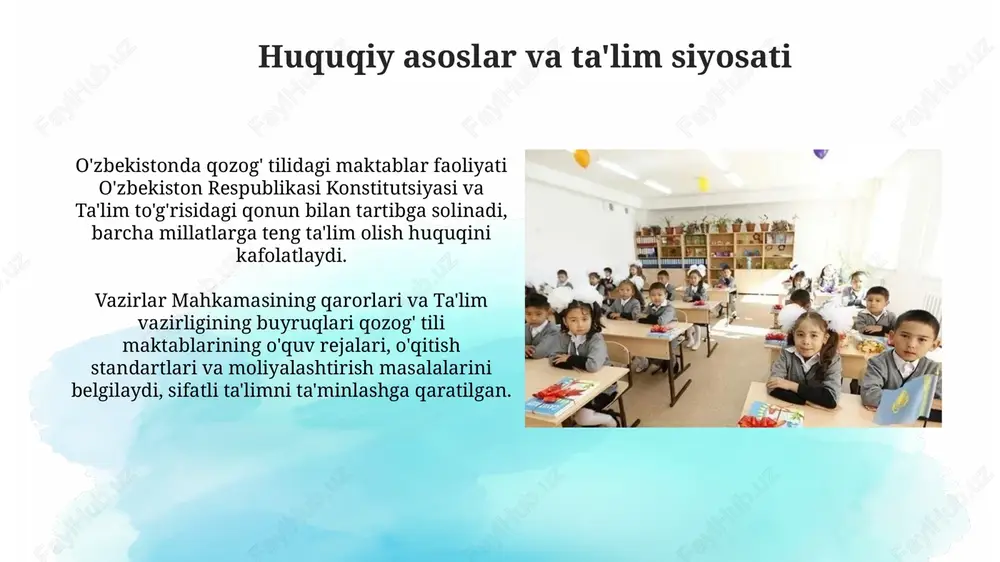 Huquqiy asoslar va ta'lim siyosati

O'zbekistonda qozog' tilidagi maktablar faoliyati O'zbekiston Respublikasi Konstitutsiyasi va Ta'lim to'g'risidagi qonun bilan tartibga solinadi, barcha millatlarga teng ta'lim olish huquqini kafolatlaydi.

Vazirlar Mahkamasining qarorlari va Ta'lim vazirligining buyruqlari qozog' tili maktablarining o'quv rejalari, o'qitish standartlari va moliyalashtirish masalalarini belgilaydi, sifatli ta'limni ta'minlashga qaratilgan.

FaylHub.uz